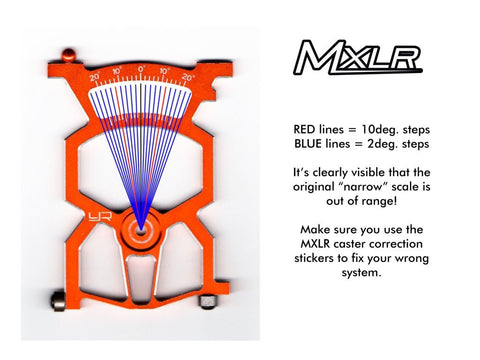 20° 10° 0° 10° 20°

YR

MXLR

RED lines = 10deg. steps
BLUE lines = 2deg. steps

It's clearly visible that the original "narrow" scale is out of range!

Make sure you use the MXLR caster correction stickers to fix your wrong system.